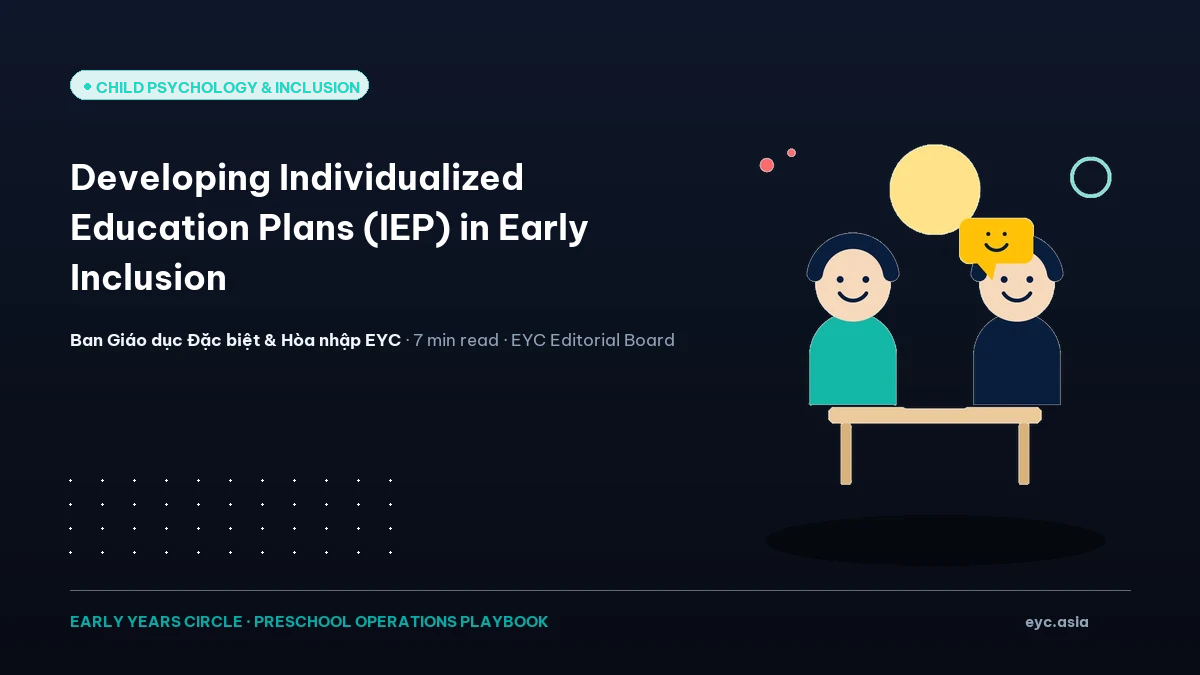 CHILD PSYCHOLOGY & INCLUSION

Developing Individualized Education Plans (IEP) in Early Inclusion

Ban Giáo dục Đặc biệt & Hòa nhập EYC · 7 min read · EYC Editorial Board

EARLY YEARS CIRCLE · PRESCHOOL OPERATIONS PLAYBOOK

eyc.asia